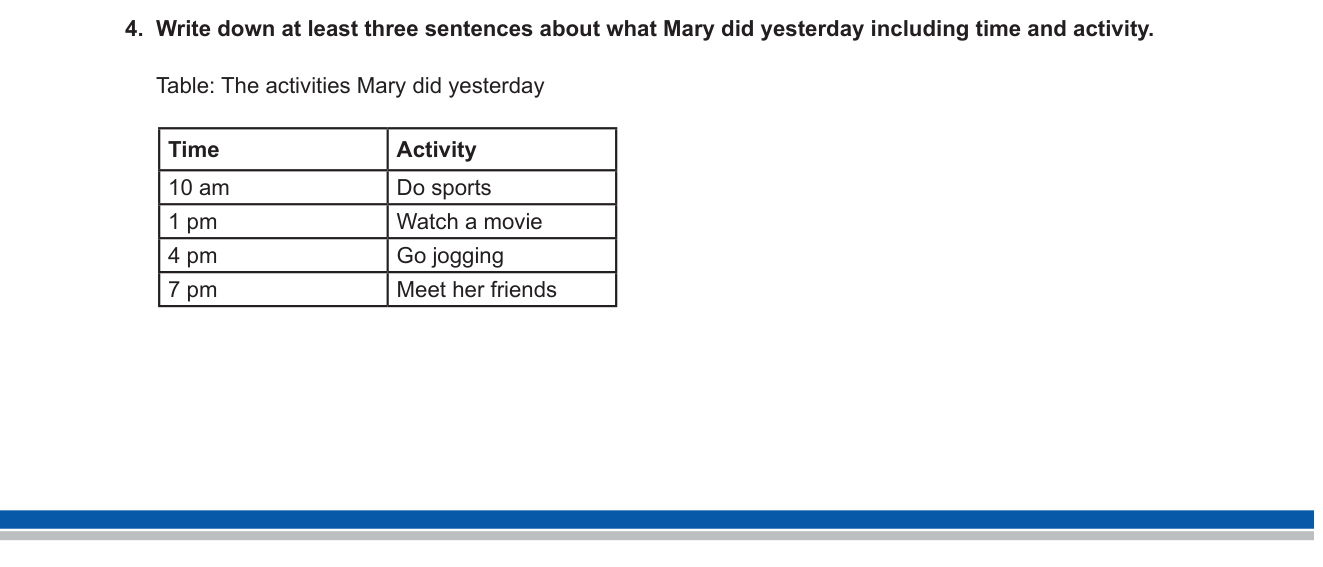 4. Write down at least three sentences about what Mary did yesterday including time and activity.

Table: The activities Mary did yesterday

| Time | Activity |
|---|---|
| 10 am | Do sports |
| 1 pm | Watch a movie |
| 4 pm | Go jogging |
| 7 pm | Meet her friends |